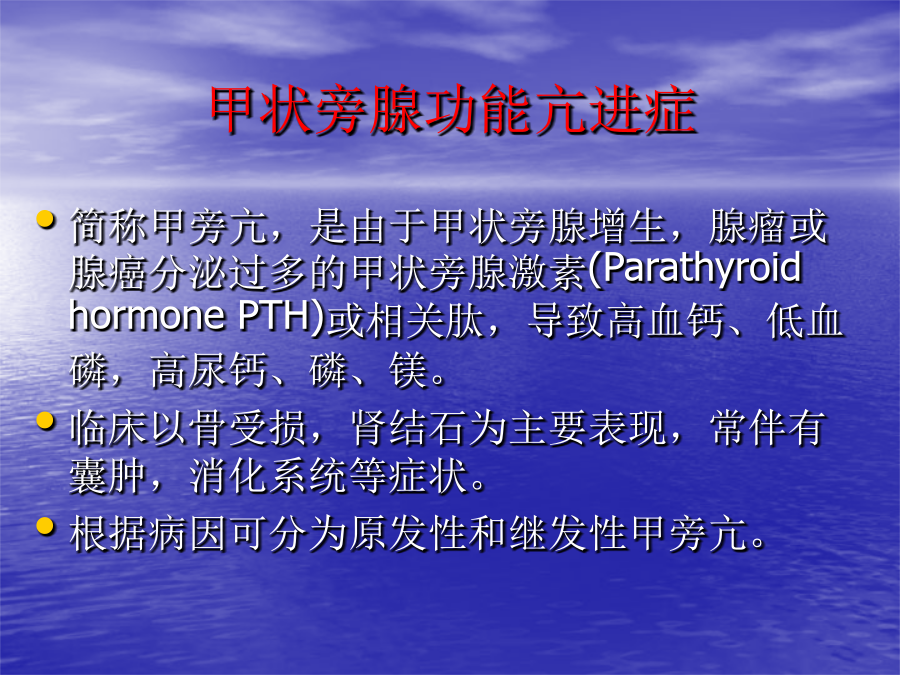 甲状旁腺功能亢进症

• 简称甲旁亢，是由于甲状旁腺增生，腺瘤或腺癌分泌过多的甲状旁腺激素(Parathyroid hormone PTH)或相关肽，导致高血钙、低血磷，高尿钙、磷、镁。

• 临床以骨受损，肾结石为主要表现，常伴有囊肿，消化系统等症状。

• 根据病因可分为原发性和继发性甲旁亢。